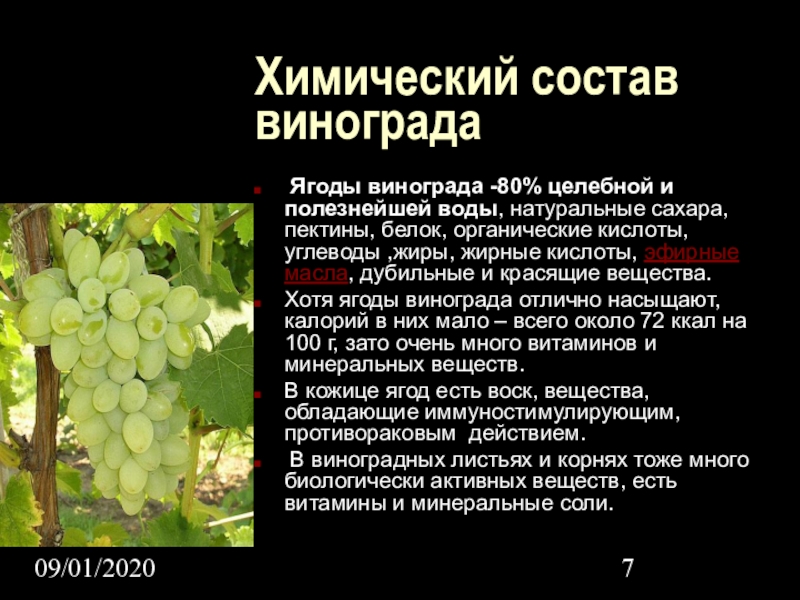 Химический состав винограда

Ягоды винограда -80% целебной и полезнейшей воды, натуральные сахара, пектины, белок, органические кислоты, углеводы ,жиры, жирные кислоты, эфирные масла, дубильные и красящие вещества.

Хотя ягоды винограда отлично насыщают, калорий в них мало – всего около 72 ккал на 100 г, зато очень много витаминов и минеральных веществ.

В кожице ягод есть воск, вещества, обладающие иммуностимулирующим, противораковым действием.

В виноградных листьях и корнях тоже много биологически активных веществ, есть витамины и минеральные соли.

09/01/2020

7